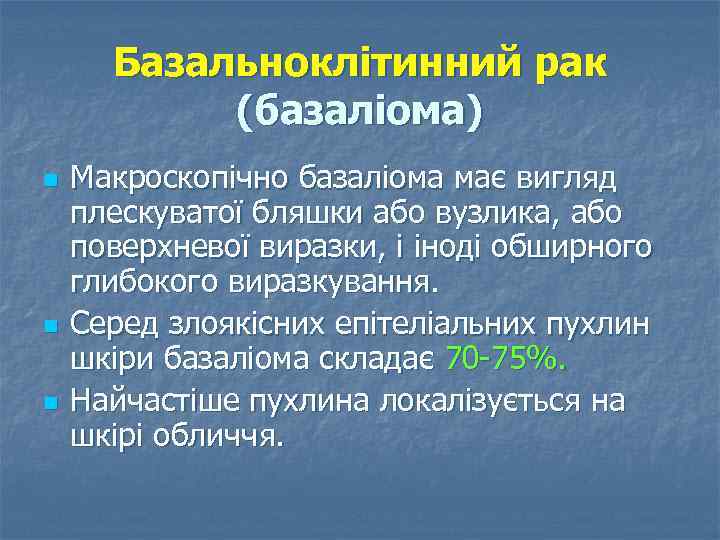 Базальноклітинний рак (базаліома)

Макроскопічно базаліома має вигляд плескуватої бляшки або вузлика, або поверхневої виразки, і іноді обширного глибокого виразкування.

Серед злоякісних епітеліальних пухлин шкіри базаліома складає 70-75%.

Найчастіше пухлина локалізується на шкірі обличчя.